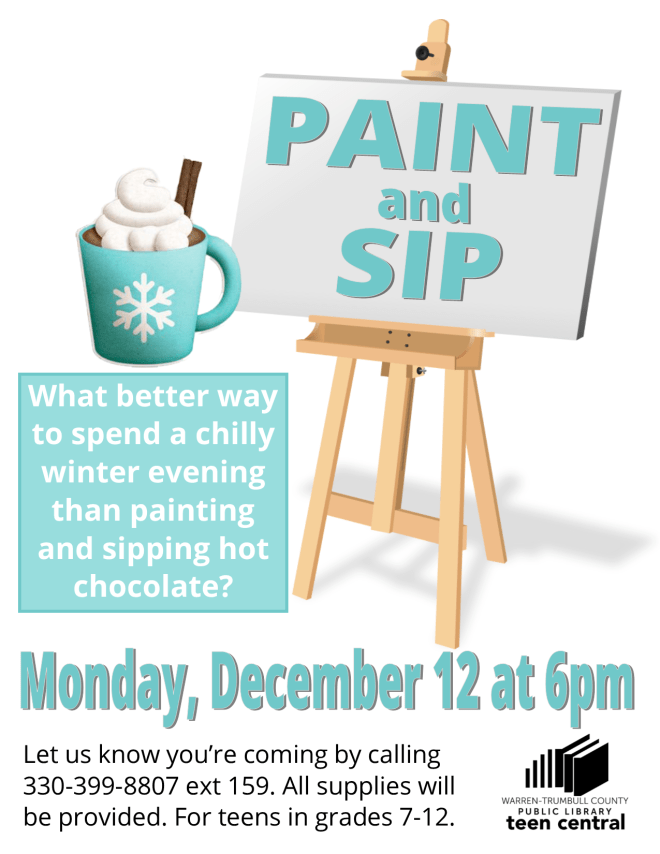 PAINT
and
SIP

What better way to spend a chilly winter evening than painting and sipping hot chocolate?

Monday, December 12 at 6pm

Let us know you're coming by calling 330-399-8807 ext 159. All supplies will be provided. For teens in grades 7-12.

WARREN-TRUMBULL COUNTY
PUBLIC LIBRARY
teen central